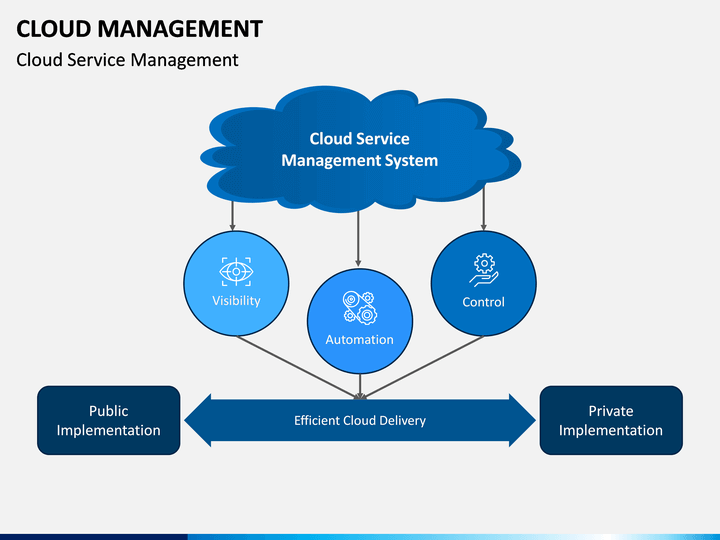 CLOUD MANAGEMENT

Cloud Service Management

Cloud Service Management System

Visibility

Automation

Control

Public Implementation

Efficient Cloud Delivery

Private Implementation